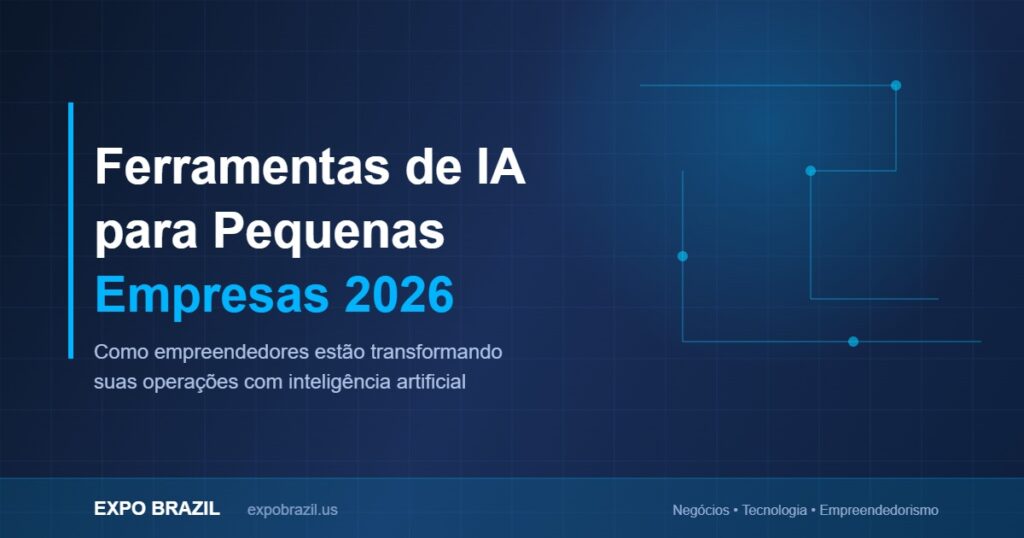 Ferramentas de IA para Pequenas Empresas 2026

Como empreendedores estão transformando suas operações com inteligência artificial

EXPO BRAZIL expobrazil.us

Negócios • Tecnologia • Empreendedorismo